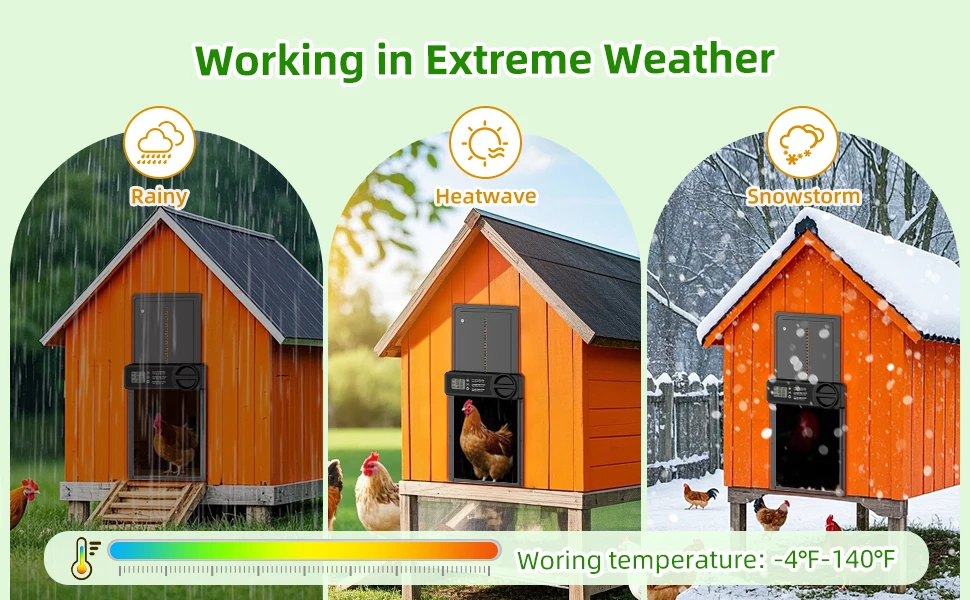 Working in Extreme Weather

Rainy

Heatwave

Snowstorm

Woring temperature: -4°F-140°F